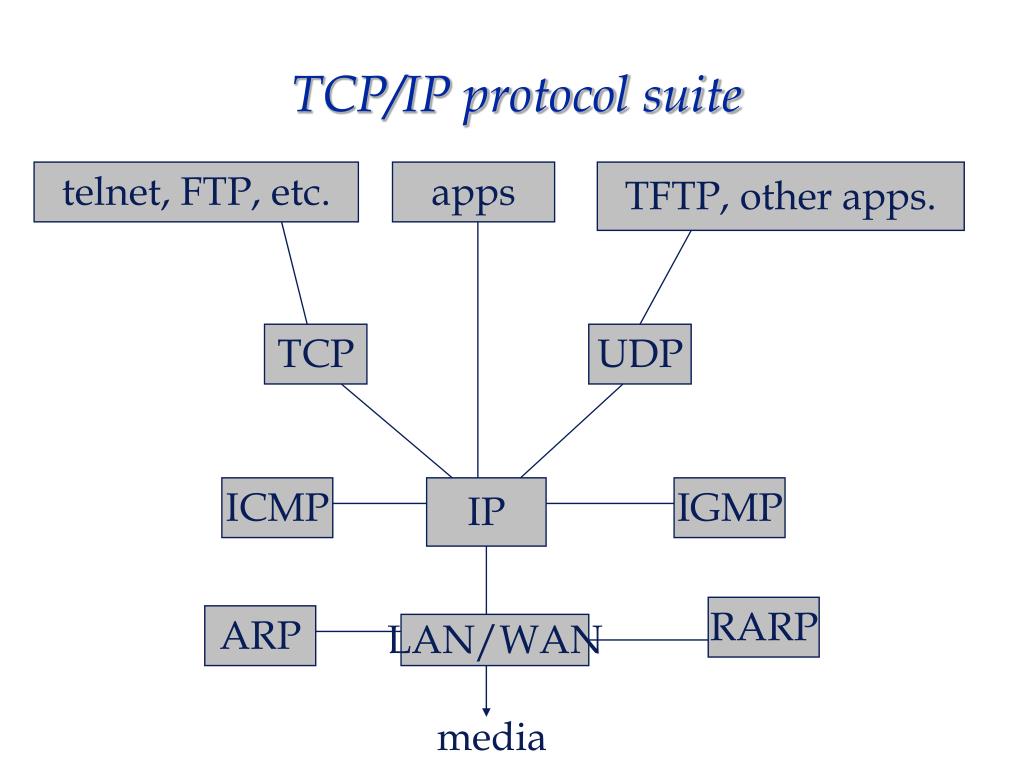 TCP/IP protocol suite

telnet, FTP, etc.

apps

TFTP, other apps.

TCP

UDP

ICMP

IP

IGMP

ARP

LAN/WAN

RARP

media